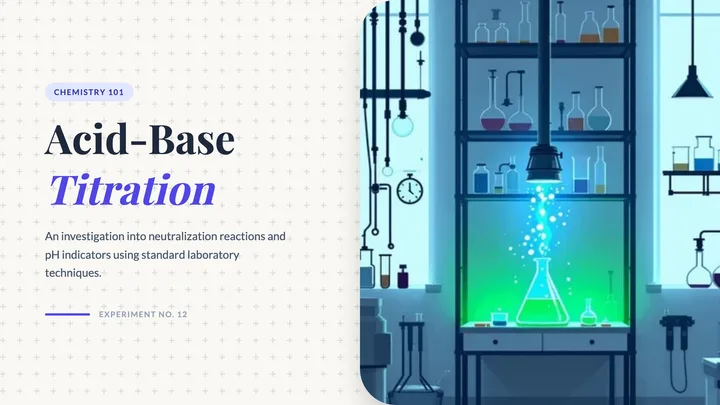 CHEMISTRY 101

Acid-Base

Titration

An investigation into neutralization reactions and pH indicators using standard laboratory techniques.

EXPERIMENT NO. 12